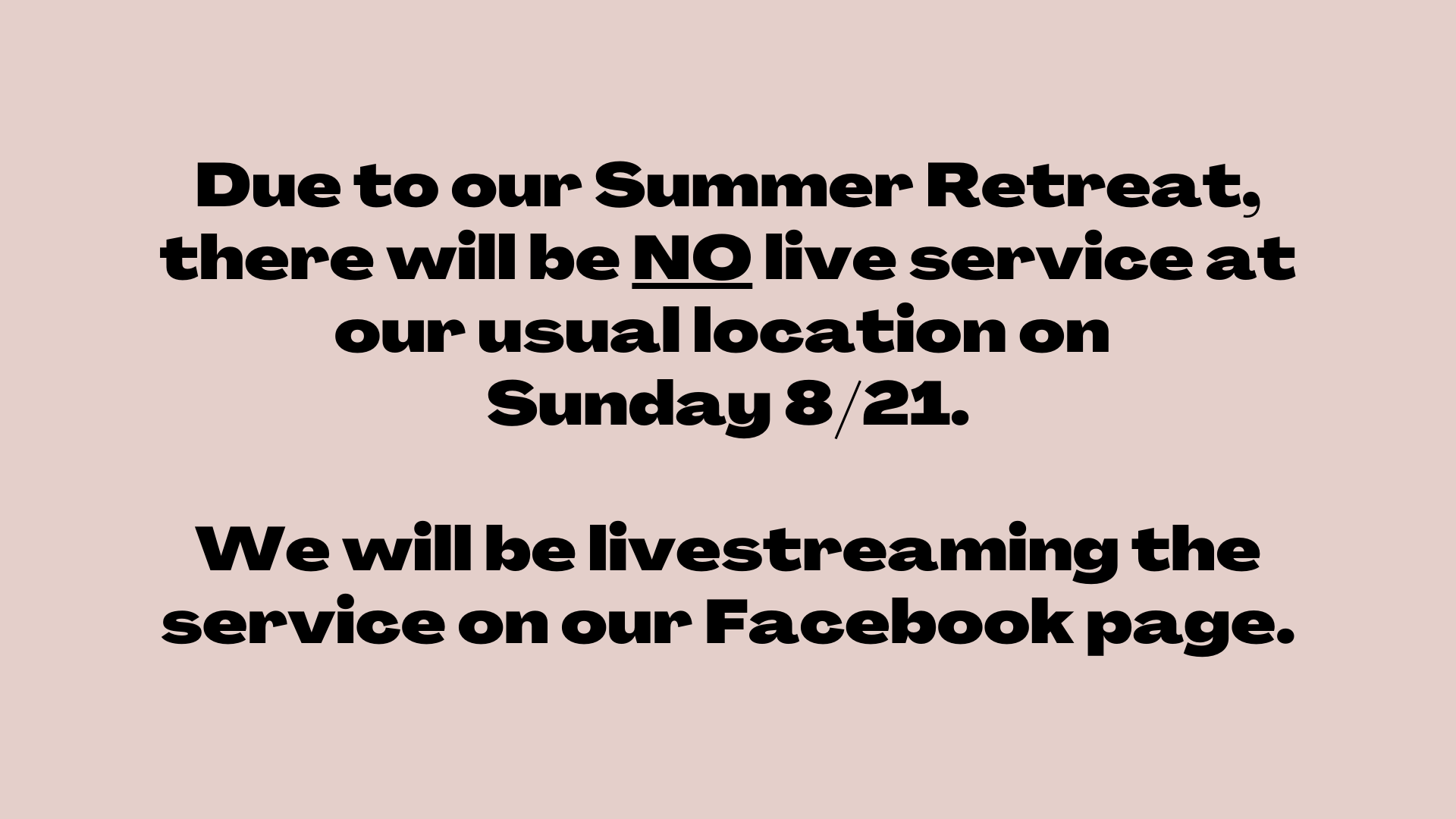 Due to our Summer Retreat, there will be NO live service at our usual location on Sunday 8/21.

We will be livestreaming the service on our Facebook page.